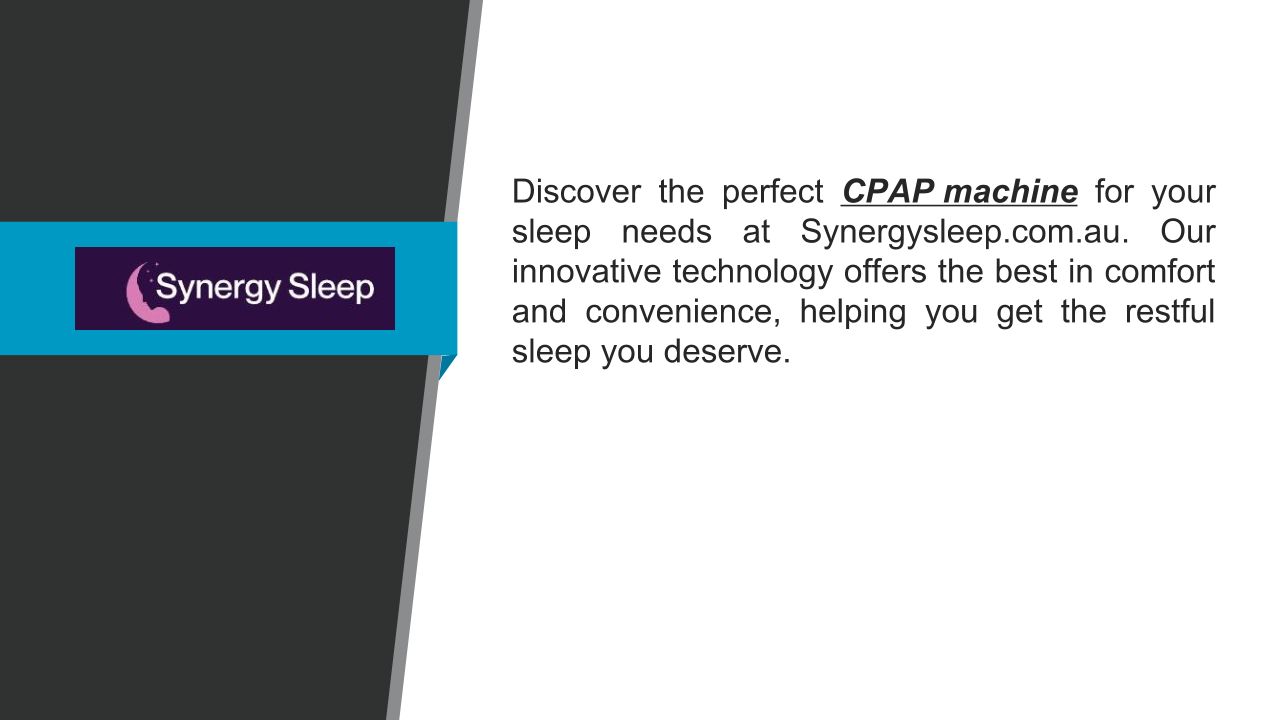 Synergy Sleep

Discover the perfect CPAP machine for your sleep needs at Synergysleep.com.au. Our innovative technology offers the best in comfort and convenience, helping you get the restful sleep you deserve.